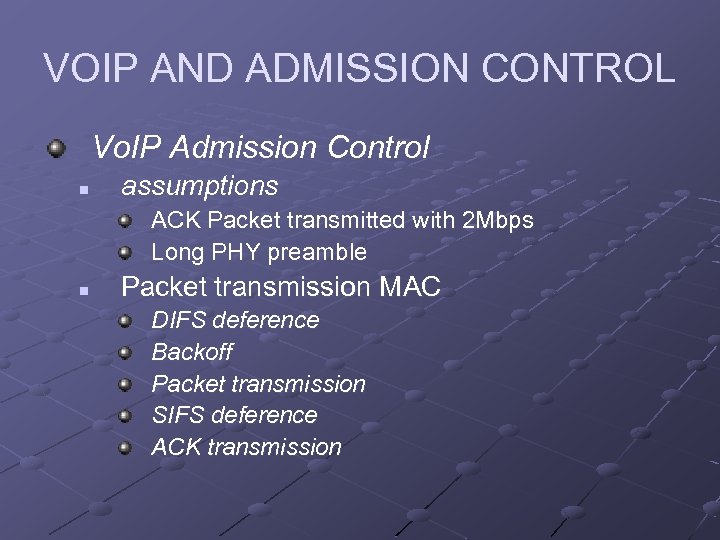 VOIP AND ADMISSION CONTROL

VoIP Admission Control

assumptions

ACK Packet transmitted with 2Mbps

Long PHY preamble

Packet transmission MAC

DIFS deference

Backoff

Packet transmission

SIFS deference

ACK transmission